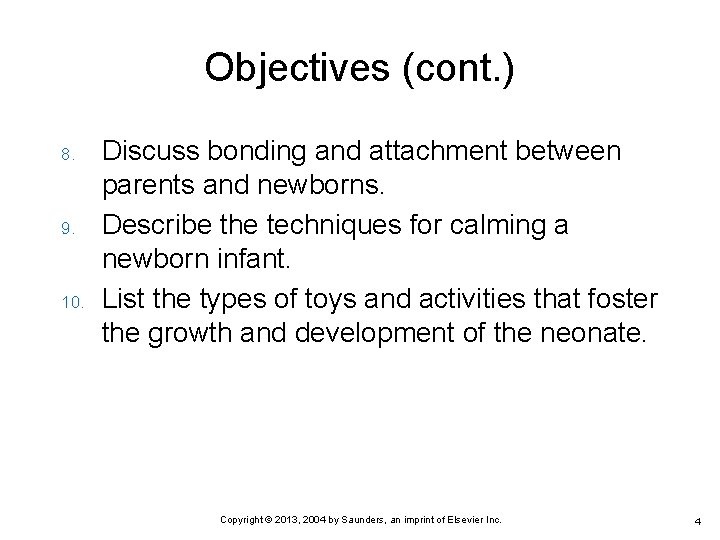 Objectives (cont.)

8. Discuss bonding and attachment between parents and newborns.
9. Describe the techniques for calming a newborn infant.
10. List the types of toys and activities that foster the growth and development of the neonate.

Copyright © 2013, 2004 by Saunders, an imprint of Elsevier Inc.

4